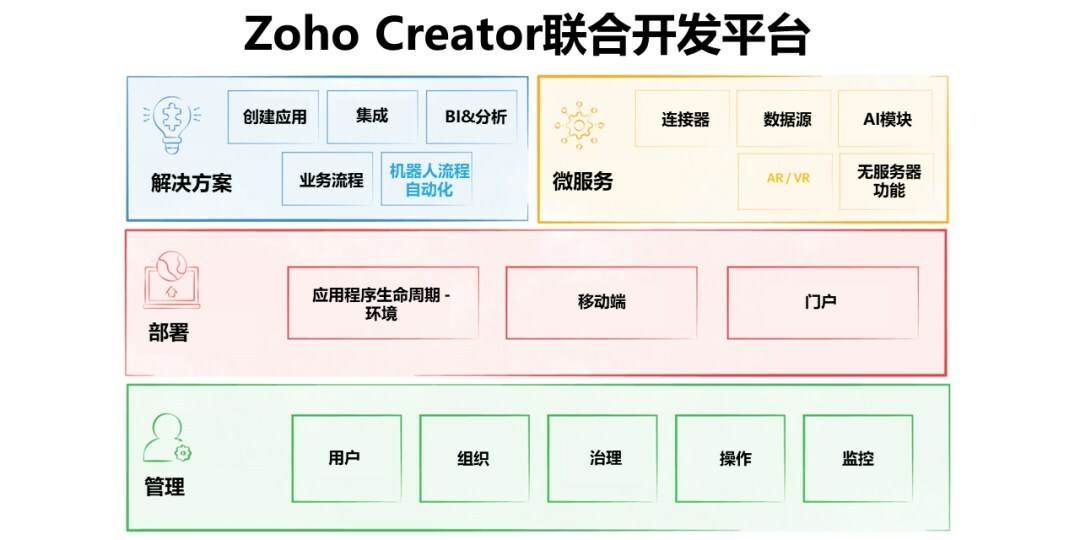 Zoho Creator联合开发平台

解决方案

创建应用

集成

BI&分析

业务流程

机器人流程自动化

微服务

连接器

数据源

AI模块

AR / VR

无服务器功能

部署

应用程序生命周期 - 环境

移动端

门户

管理

用户

组织

治理

操作

监控